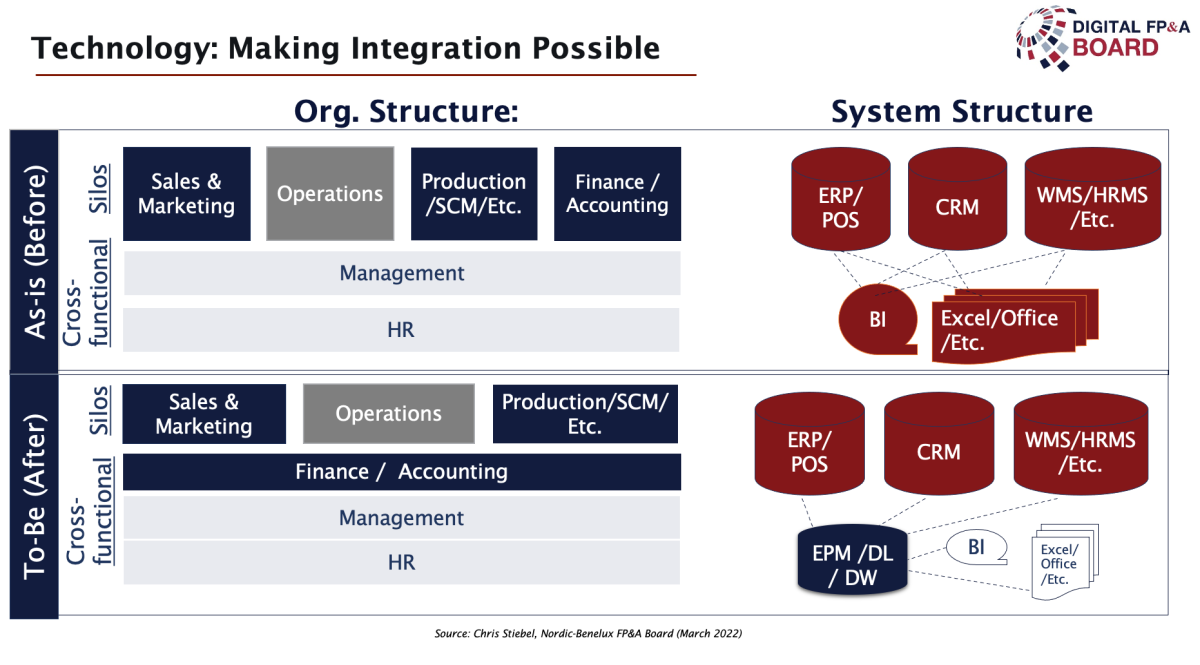 Technology: Making Integration Possible

DIGITAL FP&A BOARD

Org. Structure:

System Structure

As-is (Before)

Silos

Sales & Marketing

Operations

Production /SCM/Etc.

Finance / Accounting

Cross-functional

Management

HR

ERP/ POS

CRM

WMS/HRMS /Etc.

BI

Excel/Office /Etc.

To-Be (After)

Silos

Sales & Marketing

Operations

Production/SCM/ Etc.

Cross-functional

Finance / Accounting

Management

HR

ERP/ POS

CRM

WMS/HRMS /Etc.

EPM /DL / DW

BI

Excel/ Office /Etc.

Source: Chris Stiebel, Nordic-Benelux FP&A Board (March 2022)